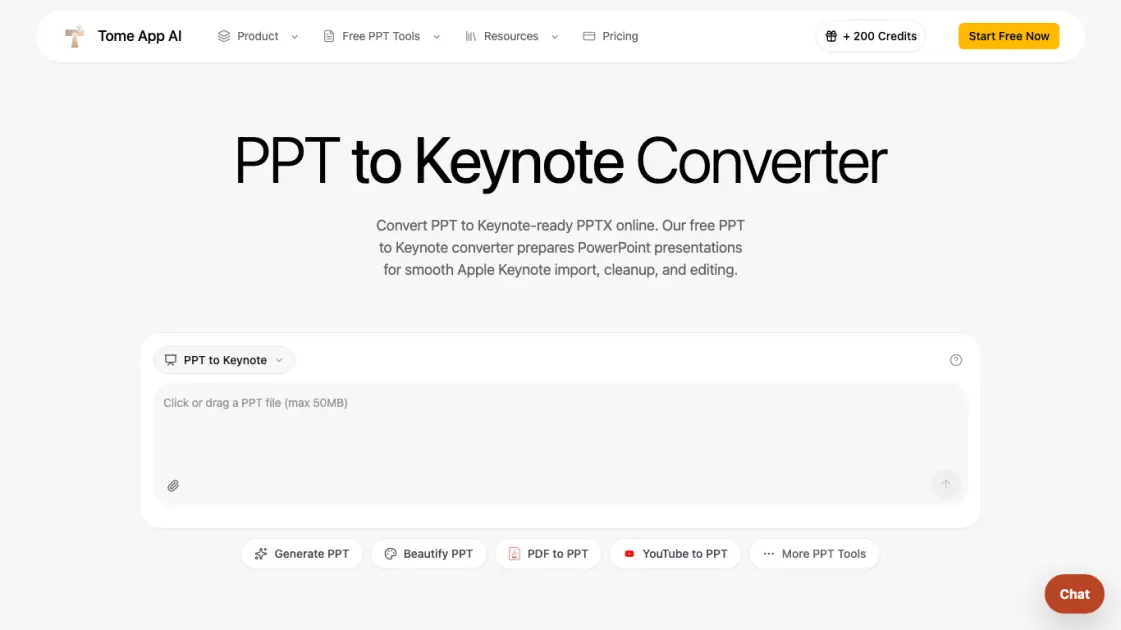 Tome App AI
Product
Free PPT Tools
Resources
Pricing
+ 200 Credits
Start Free Now

PPT to Keynote Converter

Convert PPT to Keynote-ready PPTX online. Our free PPT to Keynote converter prepares PowerPoint presentations for smooth Apple Keynote import, cleanup, and editing.

PPT to Keynote

Click or drag a PPT file (max 50MB)

Generate PPT
Beautify PPT
PDF to PPT
YouTube to PPT
More PPT Tools

Chat